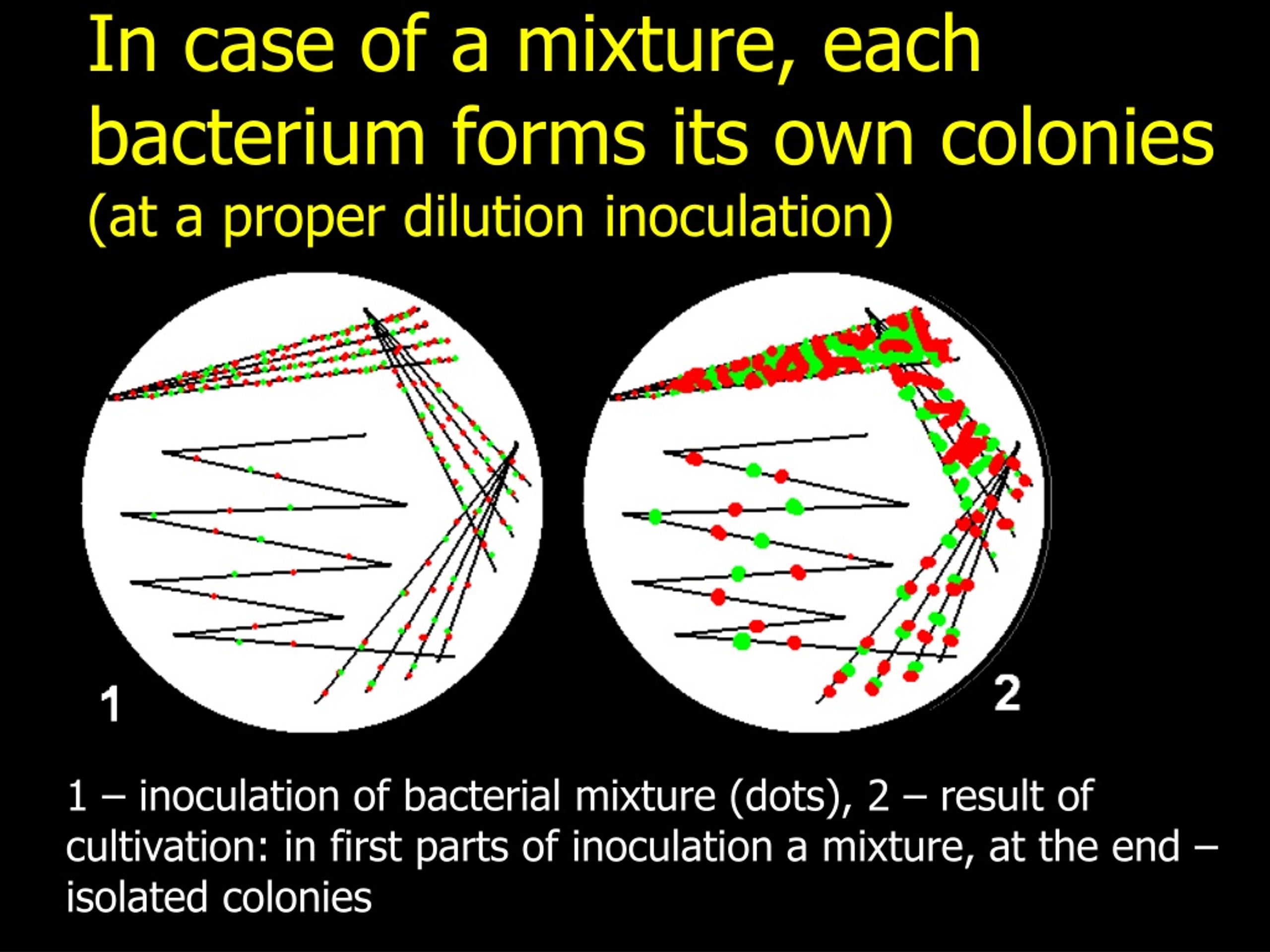 In case of a mixture, each bacterium forms its own colonies
(at a proper dilution inoculation)

1

2

1 – inoculation of bacterial mixture (dots), 2 – result of cultivation: in first parts of inoculation a mixture, at the end – isolated colonies